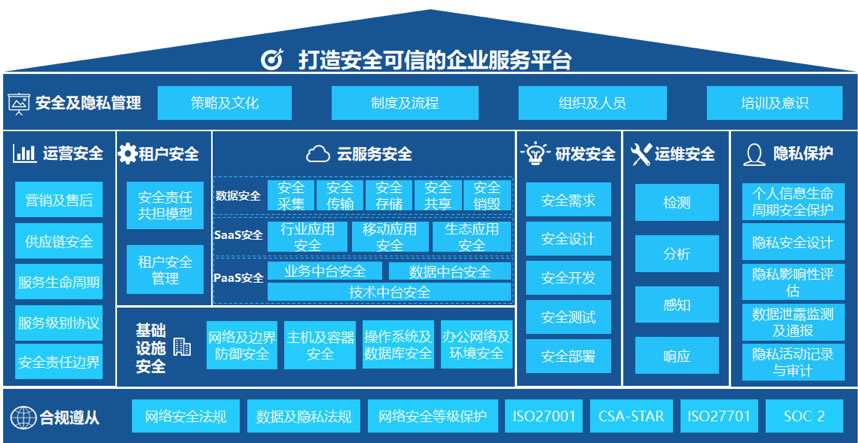 打造安全可信的企业服务平台

安全及隐私管理
策略及文化
制度及流程
组织及人员
培训及意识

运营安全
营销及售后
供应链安全
服务生命周期
服务级别协议
安全责任边界

租户安全
安全责任共担模型
租户安全管理

云服务安全
数据安全
安全采集
安全传输
安全存储
安全共享
安全销毁
SaaS安全
行业应用安全
移动应用安全
生态应用安全
PaaS安全
业务中台安全
数据中台安全
技术中台安全

基础设施安全
网络及边界防御安全
主机及容器安全
操作系统及数据库安全
办公网络及环境安全

研发安全
安全需求
安全设计
安全开发
安全测试
安全部署

运维安全
检测
分析
感知
响应

隐私保护
个人信息生命周期安全保护
隐私安全设计
隐私影响性评估
数据泄露监测及通报
隐私活动记录与审计

合规遵从
网络安全法规
数据及隐私法规
网络安全等级保护
ISO27001
CSA-STAR
ISO27701
SOC 2